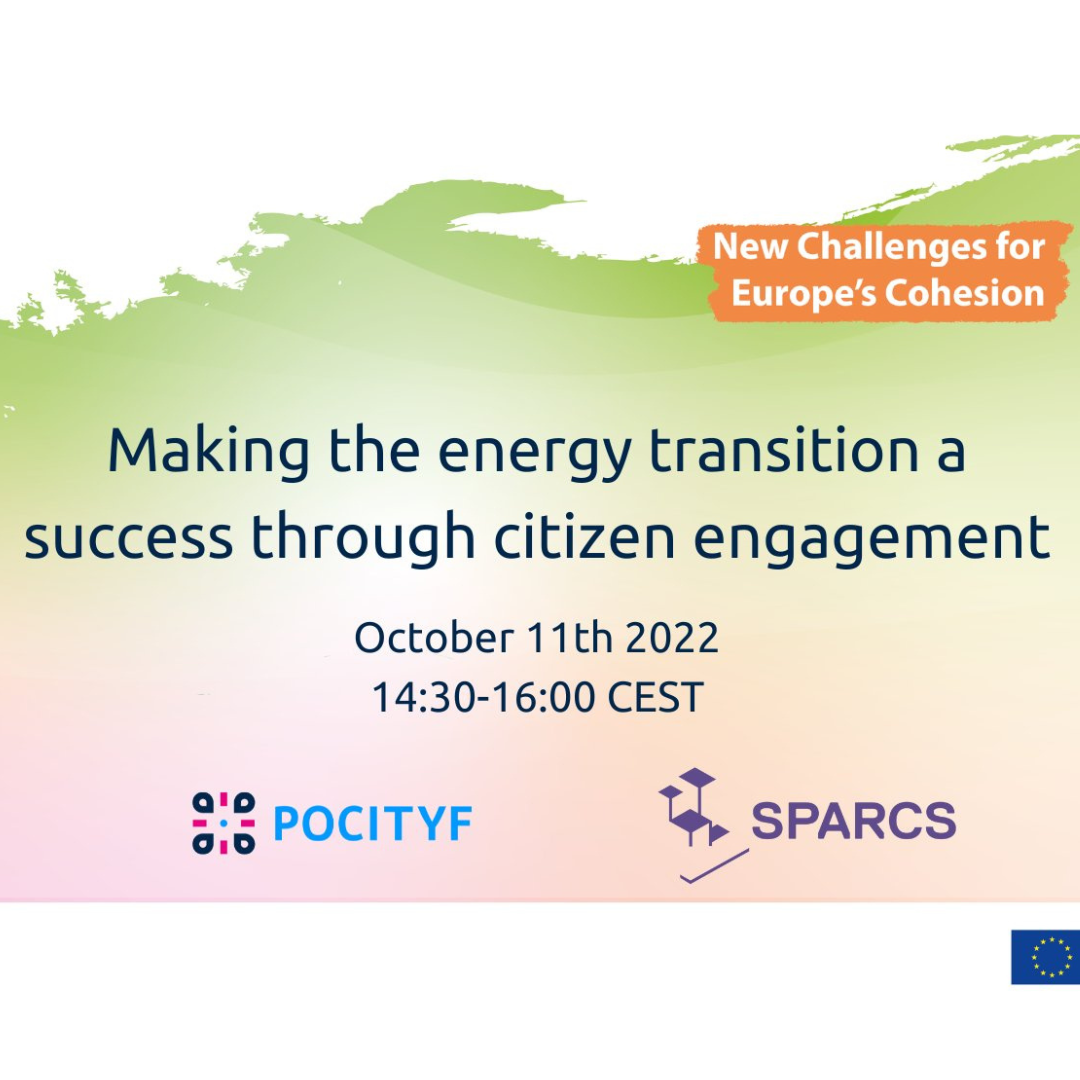 New Challenges for Europe's Cohesion

Making the energy transition a success through citizen engagement

October 11th 2022
14:30-16:00 CEST

POCITYF

SPARCS